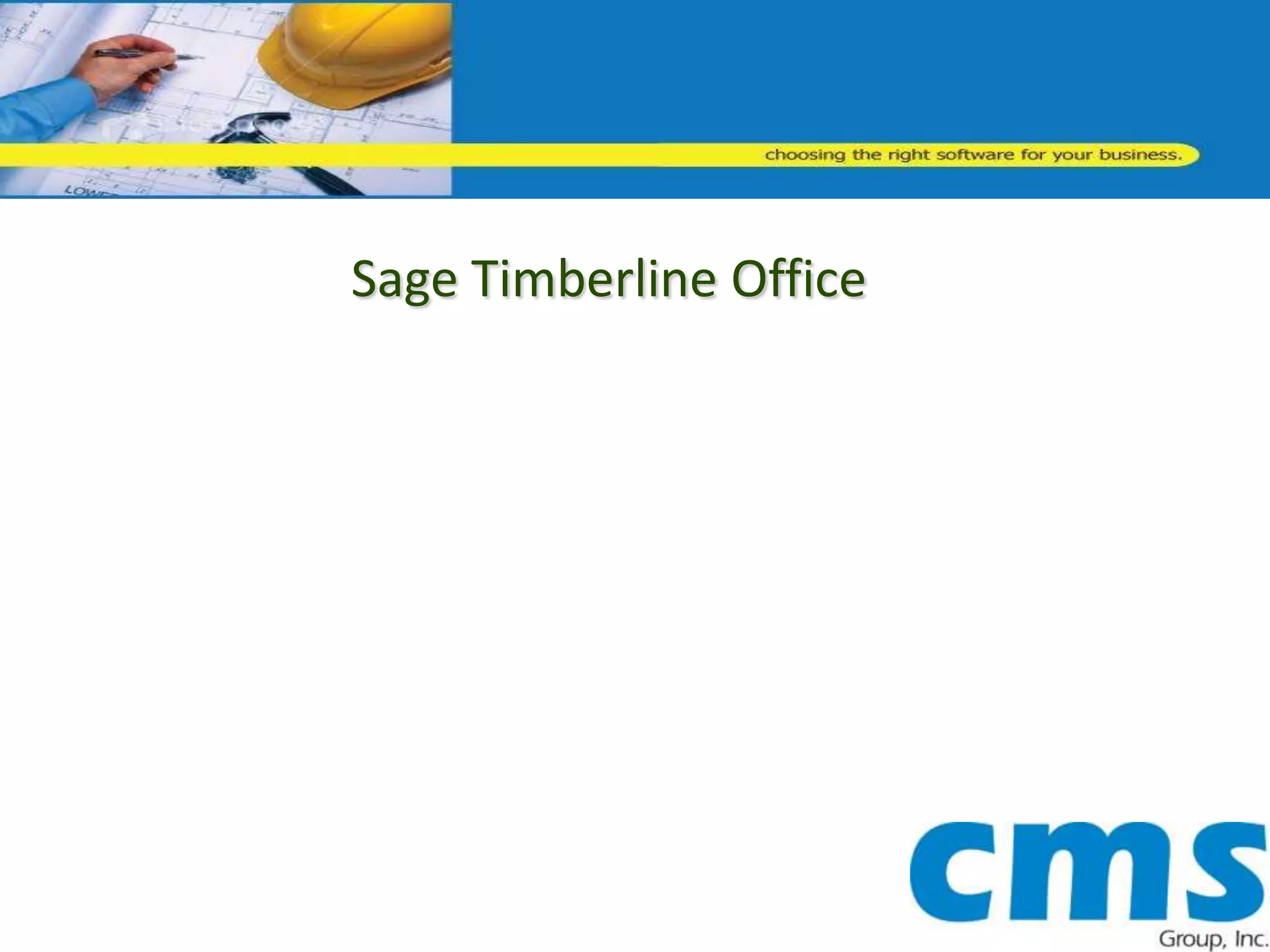 choosing the right software for your business.

Sage Timberline Office

cms
Group, Inc.